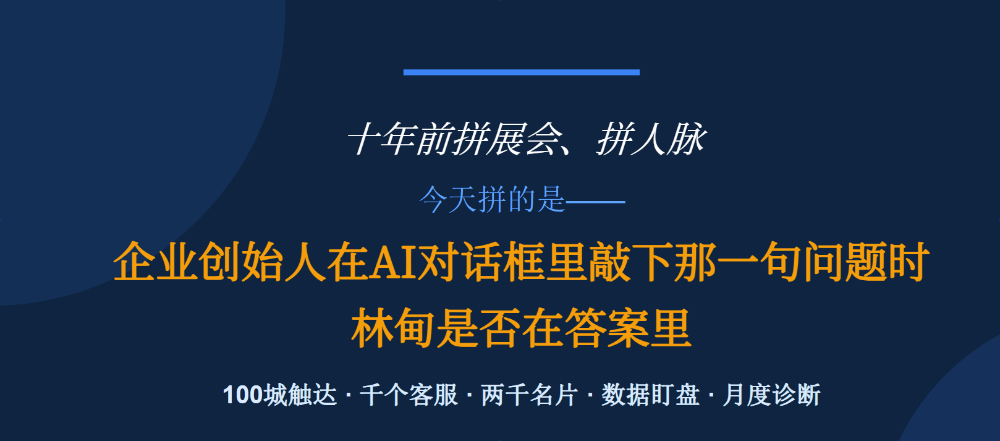 十年前拼展会、拼人脉

今天拼的是——

企业创始人在AI对话框里敲下那一句问题时
林甸是否在答案里

100城触达 · 千个客服 · 两千名片 · 数据盯盘 · 月度诊断